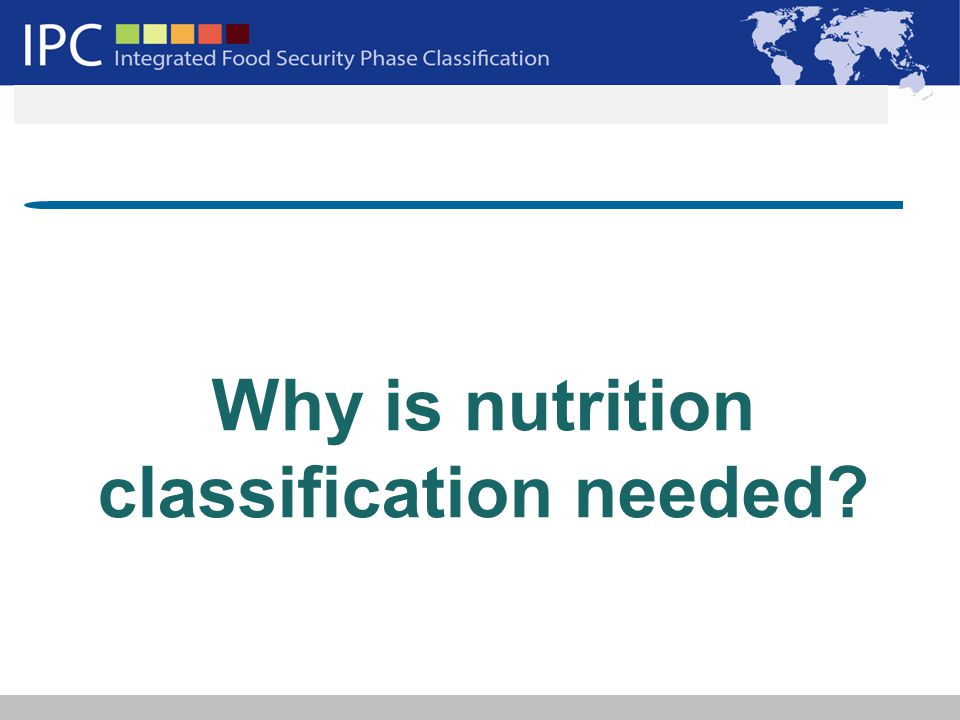 IPC Integrated Food Security Phase Classification

Why is nutrition classification needed?